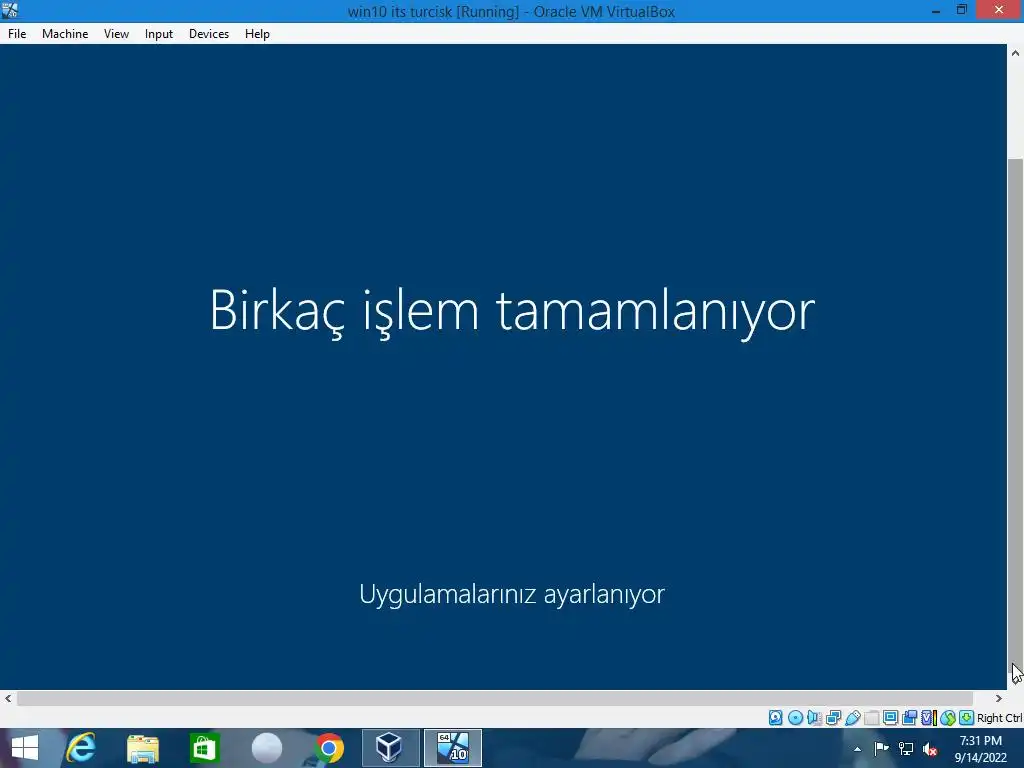 win10 its turcisk [Running] - Oracle VM VirtualBox

File Machine View Input Devices Help

Birkaç işlem tamamlanıyor

Uygulamalarınız ayarlanıyor

Right Ctrl

64
10

7:31 PM
9/14/2022